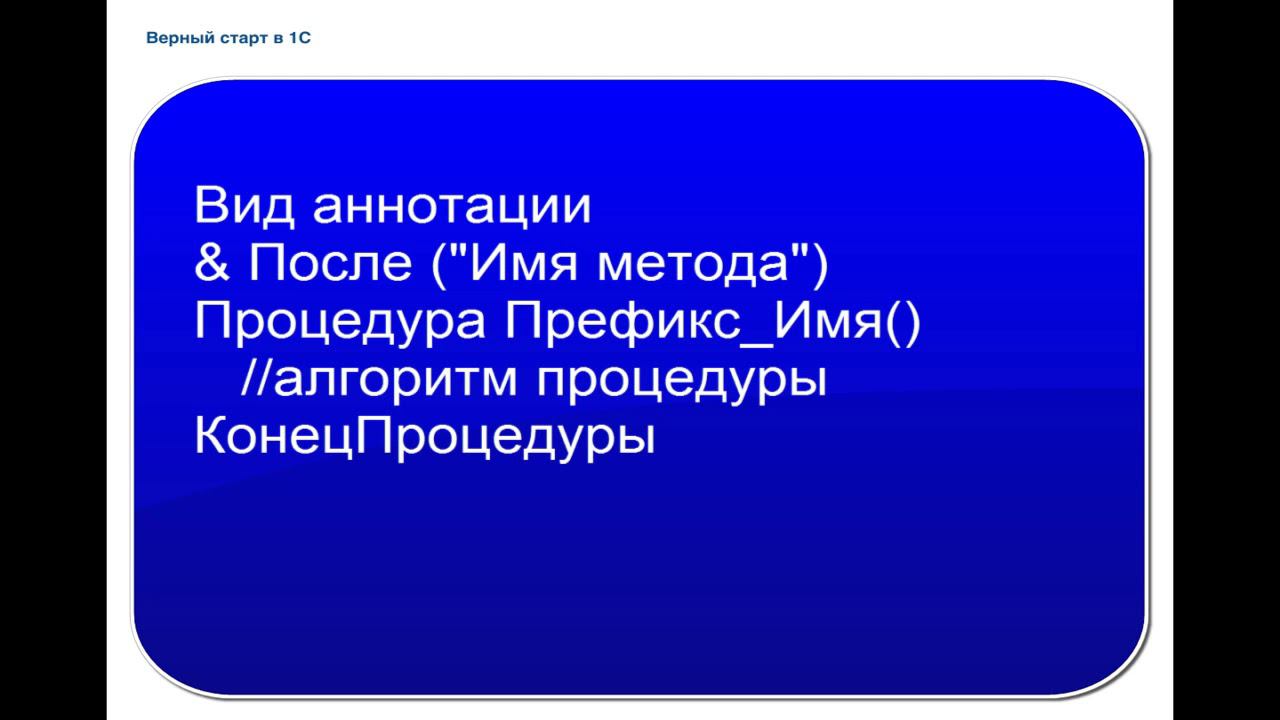 Верный старт в 1С

Вид аннотации
& После ("Имя метода")
Процедура Префикс_Имя()
//алгоритм процедуры
КонецПроцедуры